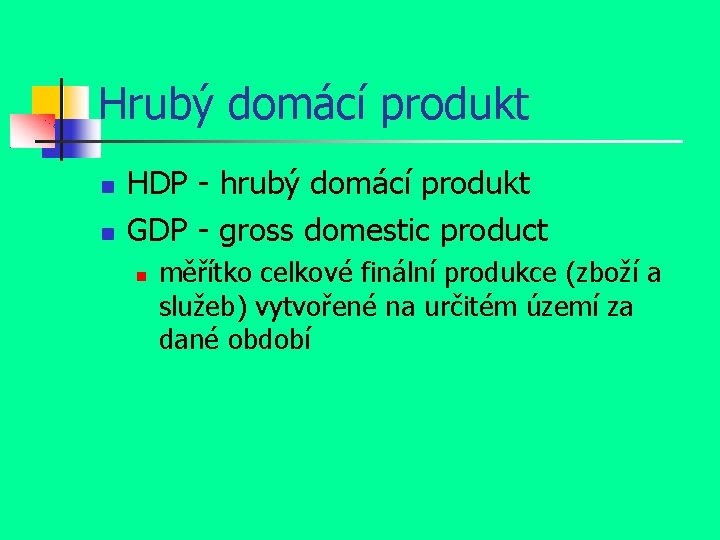 Hrubý domácí produkt

HDP - hrubý domácí produkt

GDP - gross domestic product

měřítko celkové finální produkce (zboží a služeb) vytvořené na určitém území za dané období